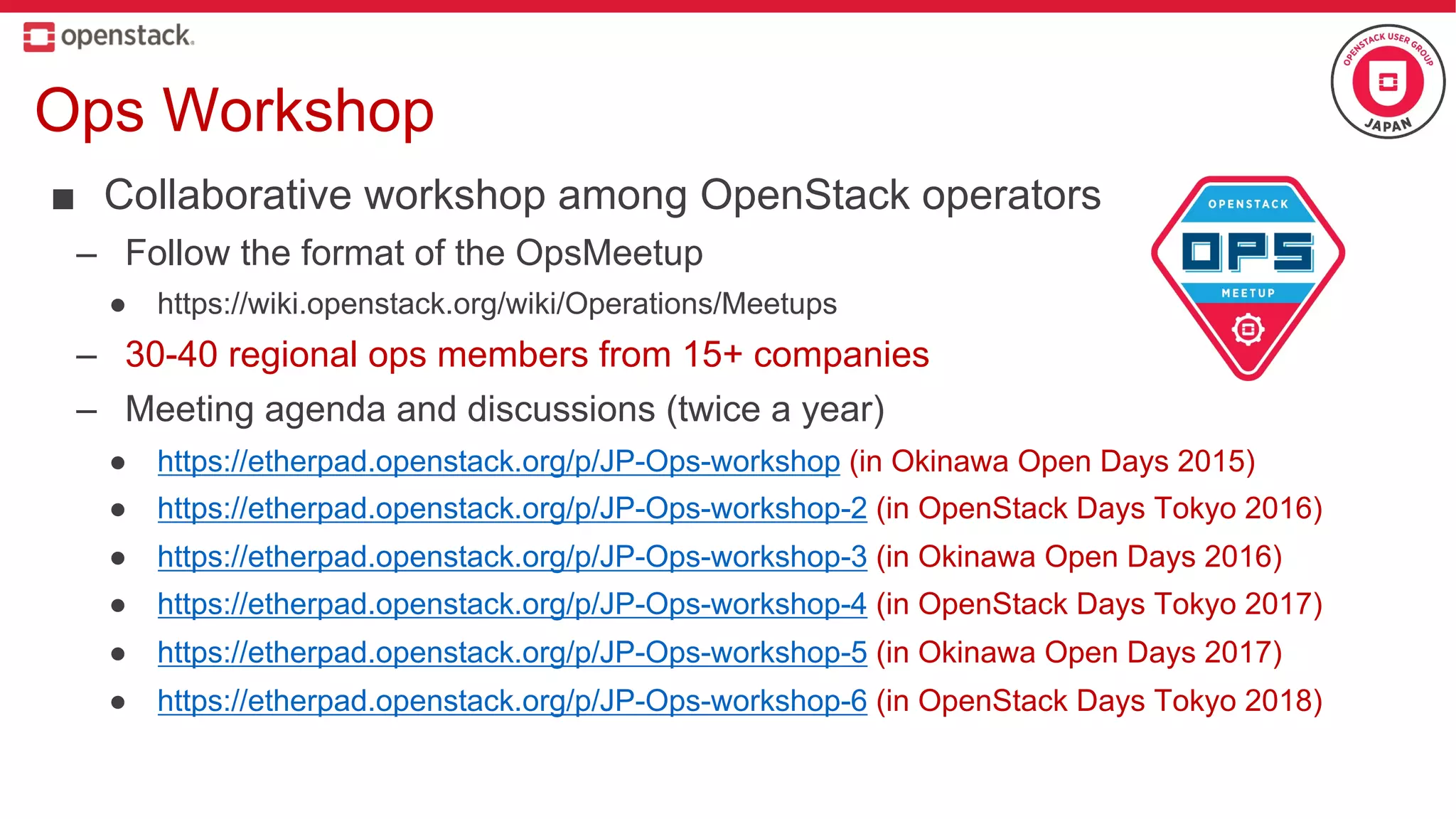 openstack.

OPENSTACK USER GROUP JAPAN

Ops Workshop

■ Collaborative workshop among OpenStack operators

– Follow the format of the OpsMeetup

● https://wiki.openstack.org/wiki/Operations/Meetups

– 30-40 regional ops members from 15+ companies

– Meeting agenda and discussions (twice a year)

● https://etherpad.openstack.org/p/JP-Ops-workshop (in Okinawa Open Days 2015)

● https://etherpad.openstack.org/p/JP-Ops-workshop-2 (in OpenStack Days Tokyo 2016)

● https://etherpad.openstack.org/p/JP-Ops-workshop-3 (in Okinawa Open Days 2016)

● https://etherpad.openstack.org/p/JP-Ops-workshop-4 (in OpenStack Days Tokyo 2017)

● https://etherpad.openstack.org/p/JP-Ops-workshop-5 (in Okinawa Open Days 2017)

● https://etherpad.openstack.org/p/JP-Ops-workshop-6 (in OpenStack Days Tokyo 2018)

OPENSTACK
OPS
MEETUP